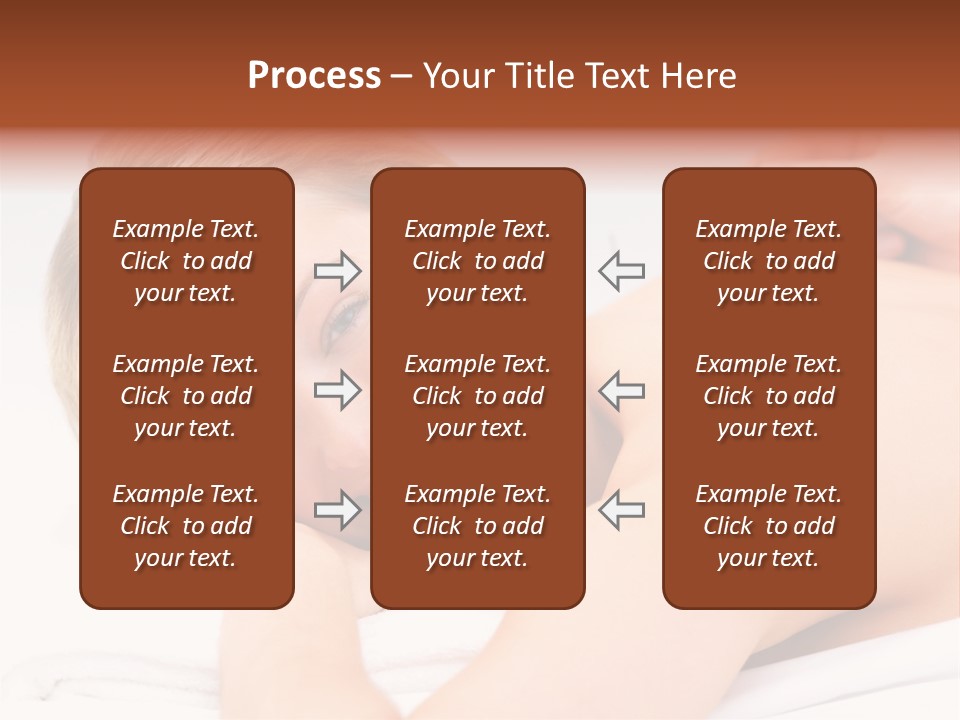 Process – Your Title Text Here

Example Text. Click to add your text.

Example Text. Click to add your text.

Example Text. Click to add your text.

Example Text. Click to add your text.

Example Text. Click to add your text.

Example Text. Click to add your text.

Example Text. Click to add your text.

Example Text. Click to add your text.

Example Text. Click to add your text.